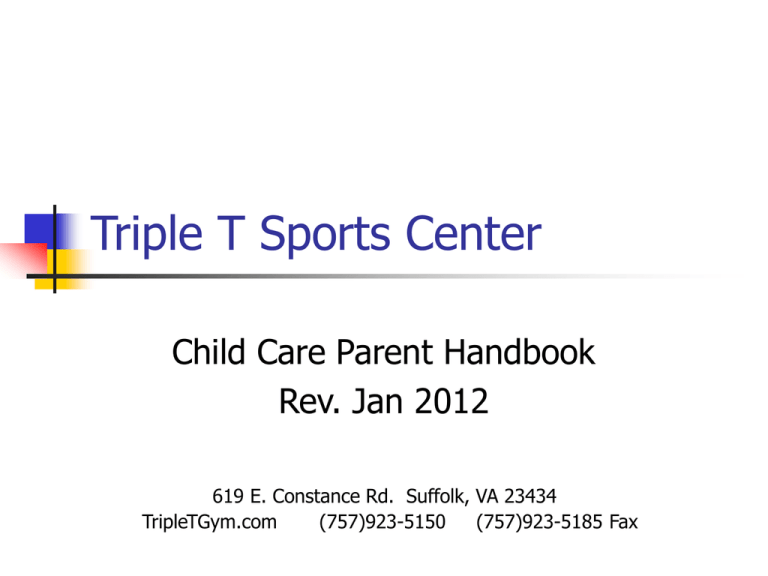 Triple T Sports Center

Child Care Parent Handbook
Rev. Jan 2012

619 E. Constance Rd. Suffolk, VA 23434
TripleTGym.com (757)923-5150 (757)923-5185 Fax